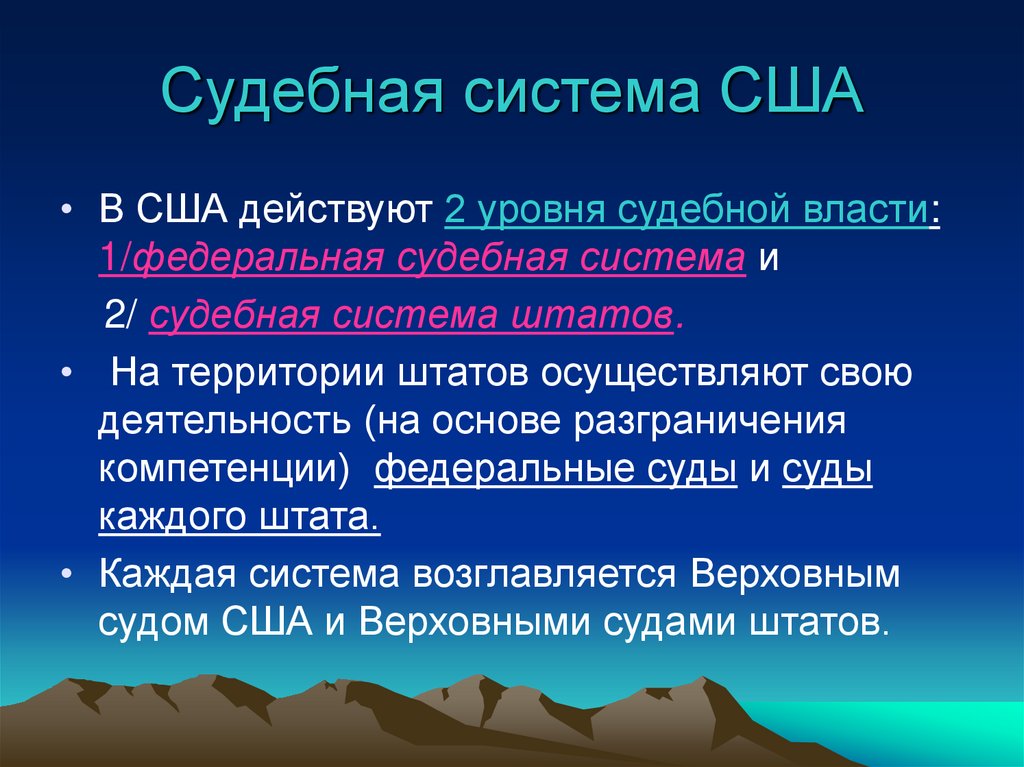 Судебная система США

• В США действуют 2 уровня судебной власти: 1/федеральная судебная система и 2/ судебная система штатов.

• На территории штатов осуществляют свою деятельность (на основе разграничения компетенции) федеральные суды и суды каждого штата.

• Каждая система возглавляется Верховным судом США и Верховными судами штатов.